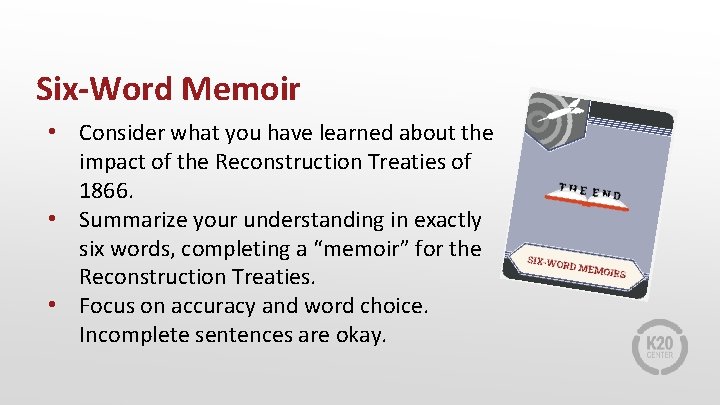 Six-Word Memoir

• Consider what you have learned about the impact of the Reconstruction Treaties of 1866.
• Summarize your understanding in exactly six words, completing a "memoir" for the Reconstruction Treaties.
• Focus on accuracy and word choice. Incomplete sentences are okay.

THE END

SIX-WORD MEMOIRS

K20 CENTER